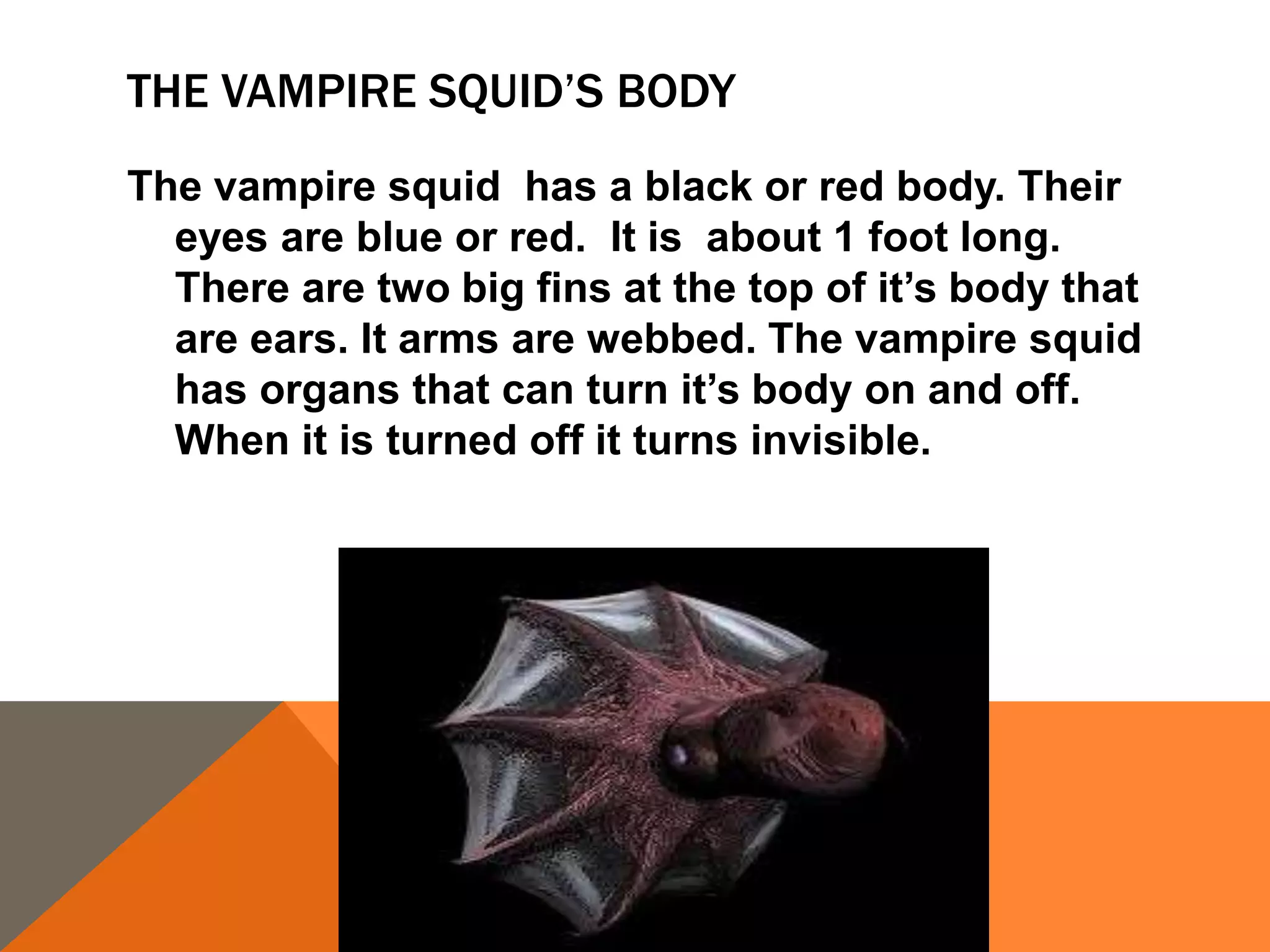 THE VAMPIRE SQUID'S BODY

The vampire squid has a black or red body. Their eyes are blue or red. It is about 1 foot long. There are two big fins at the top of it's body that are ears. It arms are webbed. The vampire squid has organs that can turn it's body on and off. When it is turned off it turns invisible.